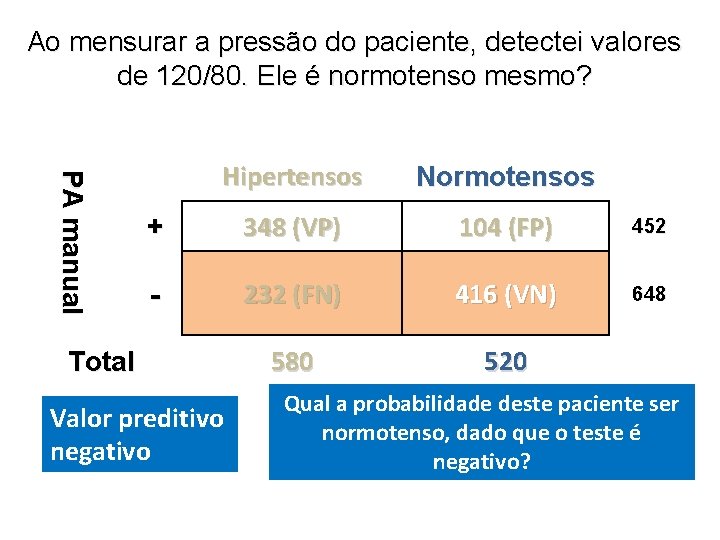 Ao mensurar a pressão do paciente, detectei valores de 120/80. Ele é normotenso mesmo?

PA manual

|  | Hipertensos | Normotensos |  |
|---|---|---|---|
| + | 348 (VP) | 104 (FP) | 452 |
| - | 232 (FN) | 416 (VN) | 648 |
| Total | 580 | 520 |  |

Valor preditivo negativo

Qual a probabilidade deste paciente ser normotenso, dado que o teste é negativo?